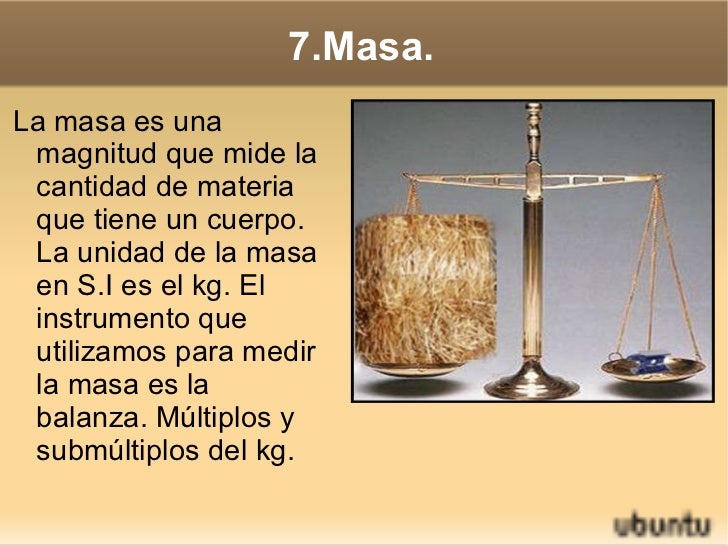 7.Masa.

La masa es una magnitud que mide la cantidad de materia que tiene un cuerpo. La unidad de la masa en S.I es el kg. El instrumento que utilizamos para medir la masa es la balanza. Múltiplos y submúltiplos del kg.

ubuntu